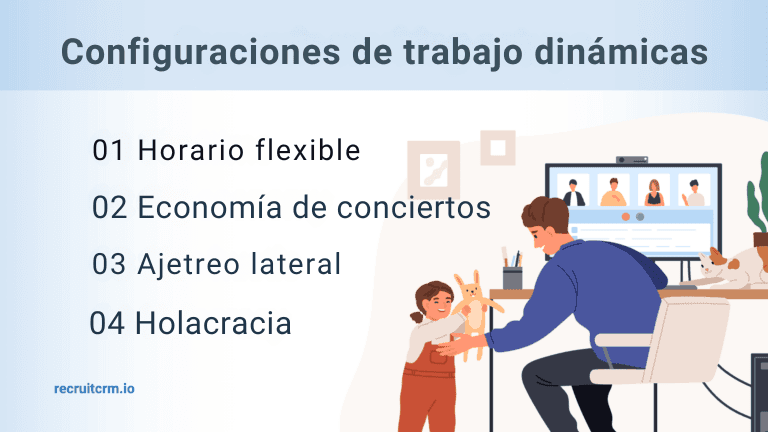 Configuraciones de trabajo dinámicas

01 Horario flexible

02 Economía de conciertos

03 Ajetreo lateral

04 Holacracia

recruitcrm.io